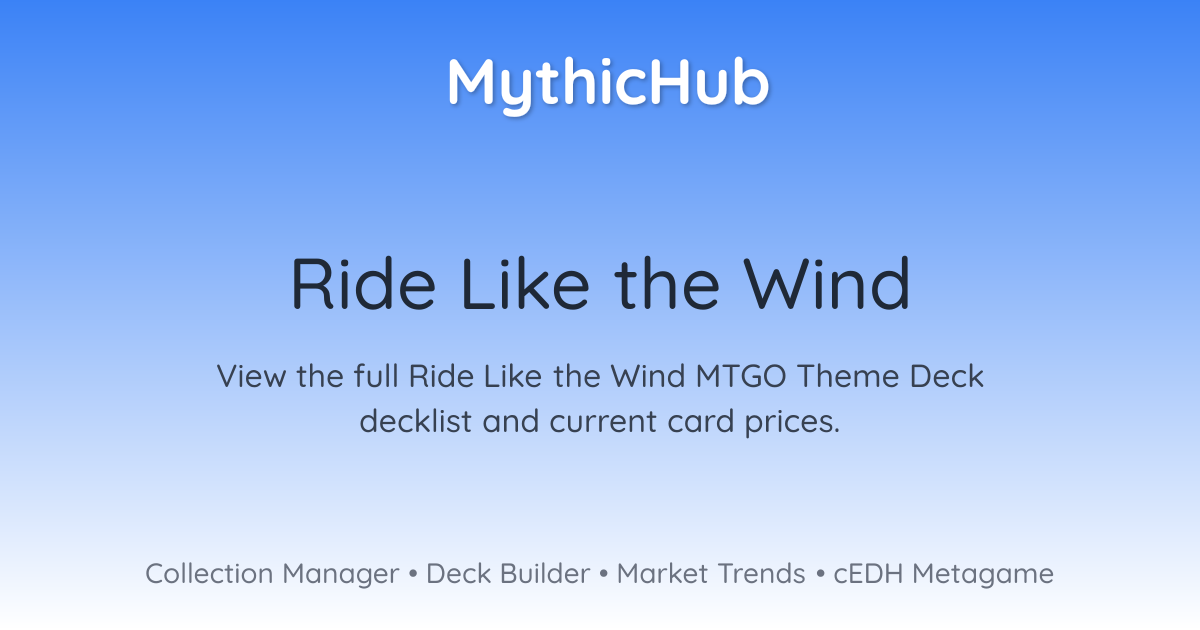 MythicHub

Ride Like the Wind

View the full Ride Like the Wind MTGO Theme Deck decklist and current card prices.

Collection Manager • Deck Builder • Market Trends • cEDH Metagame